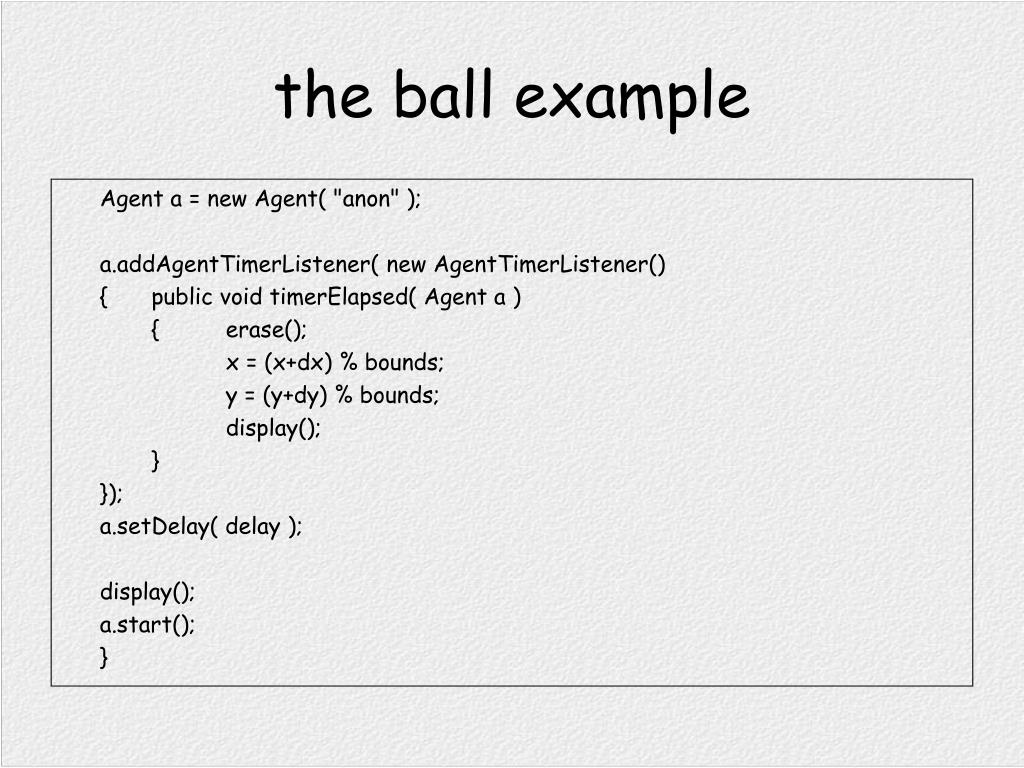 the ball example

Agent a = new Agent( "anon" );

a.addAgentTimerListener( new AgentTimerListener()
{ public void timerElapsed( Agent a )
{ erase();
x = (x+dx) % bounds;
y = (y+dy) % bounds;
display();
}
});
a.setDelay( delay );

display();
a.start();
}